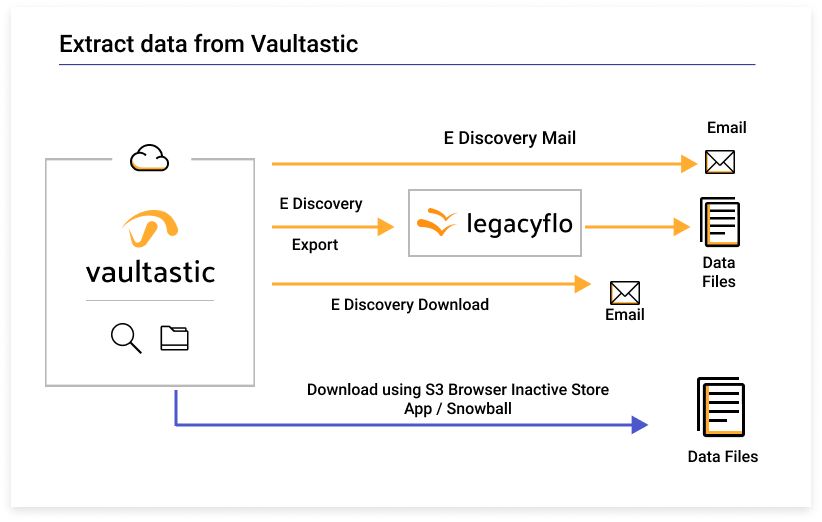 Extract data from Vaultastic

vaultastic

E Discovery Mail

Email

E Discovery

Export

legacyflo

Data Files

E Discovery Download

Email

Download using S3 Browser Inactive Store App / Snowball

Data Files